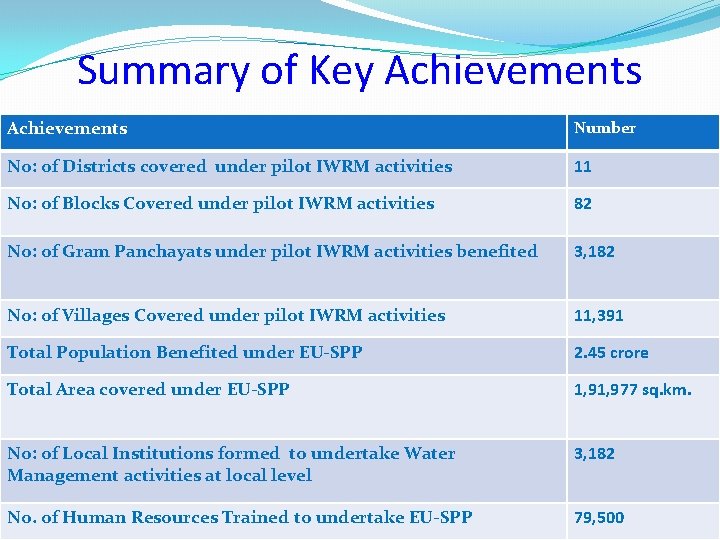 Summary of Key Achievements

| Achievements | Number |
|---|---|
| No: of Districts covered under pilot IWRM activities | 11 |
| No: of Blocks Covered under pilot IWRM activities | 82 |
| No: of Gram Panchayats under pilot IWRM activities benefited | 3,182 |
| No: of Villages Covered under pilot IWRM activities | 11,391 |
| Total Population Benefited under EU-SPP | 2.45 crore |
| Total Area covered under EU-SPP | 1,91,977 sq.km. |
| No: of Local Institutions formed to undertake Water Management activities at local level | 3,182 |
| No. of Human Resources Trained to undertake EU-SPP | 79,500 |